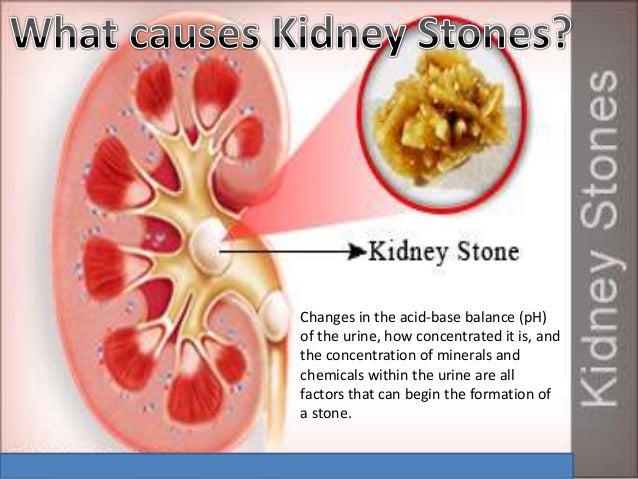 What causes Kidney Stones?

Kidney Stone

Changes in the acid-base balance (pH) of the urine, how concentrated it is, and the concentration of minerals and chemicals within the urine are all factors that can begin the formation of a stone.

Kidney Stones